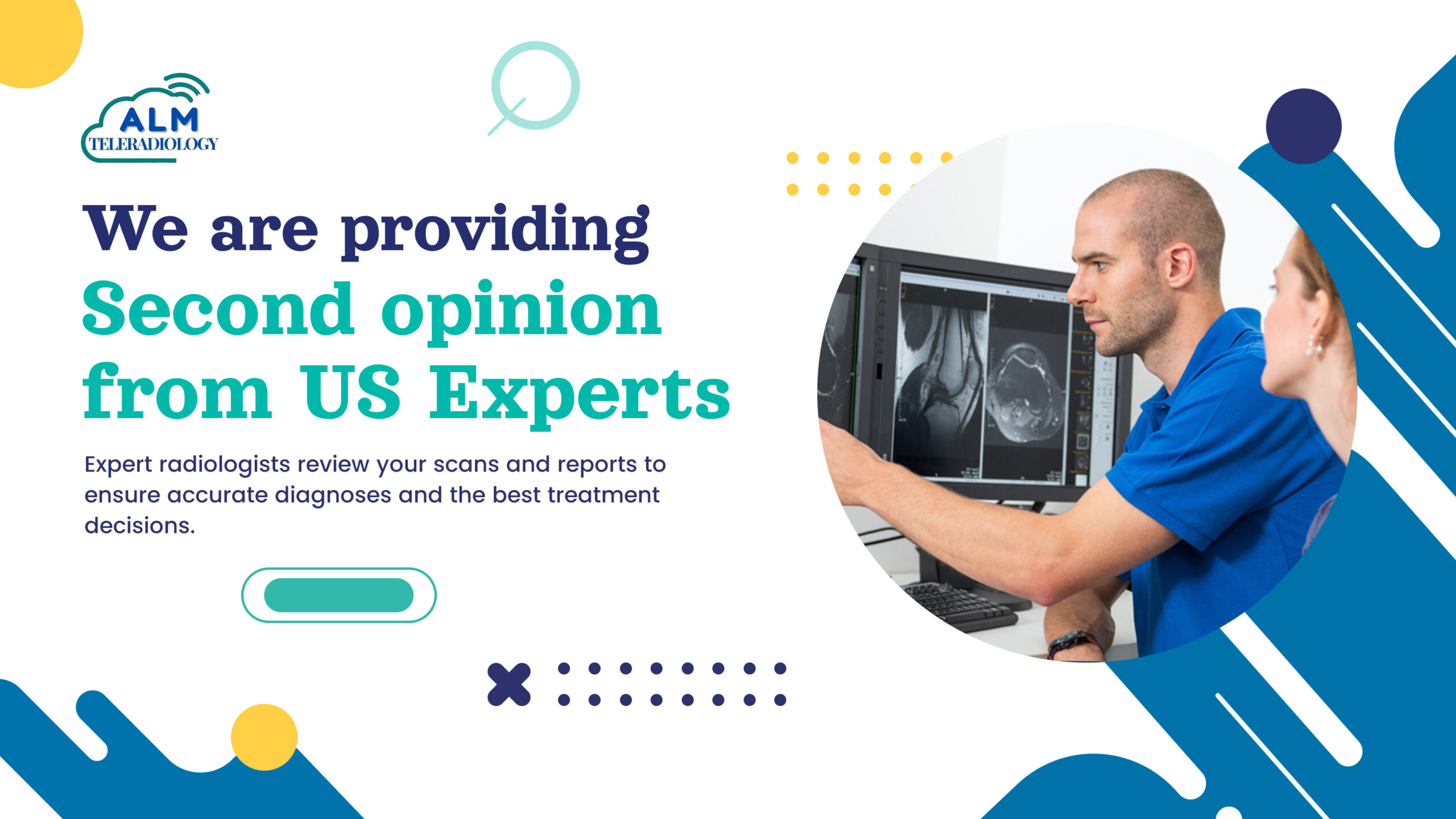 ALM
TELERADIOLOGY

We are providing
Second opinion
from US Experts

Expert radiologists review your scans and reports to ensure accurate diagnoses and the best treatment decisions.